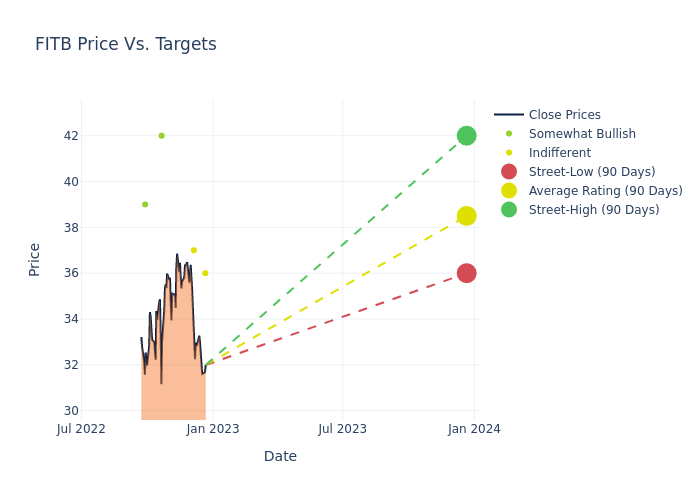 FITB Price Vs. Targets

Close Prices
Somewhat Bullish
Indifferent
Street-Low (90 Days)
Average Rating (90 Days)
Street-High (90 Days)

Price

42
40
38
36
34
32
30

Jul 2022
Jan 2023
Jul 2023
Jan 2024

Date